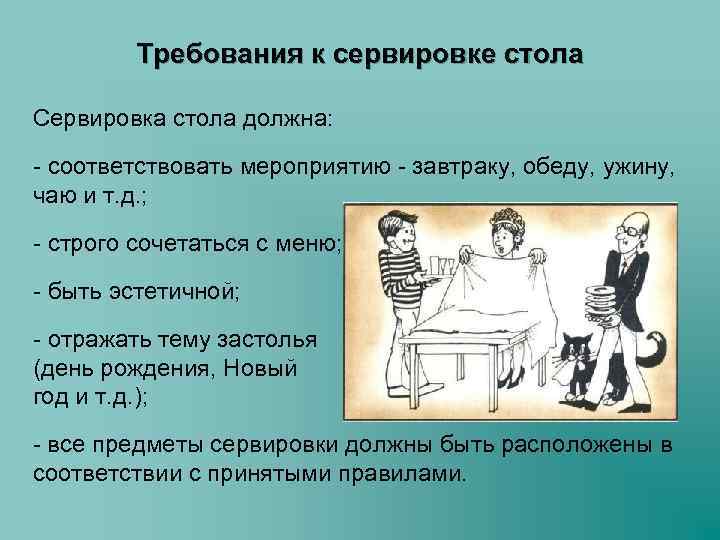 Требования к сервировке стола

Сервировка стола должна:

- соответствовать мероприятию - завтраку, обеду, ужину, чаю и т.д.;

- строго сочетаться с меню;

- быть эстетичной;

- отражать тему застолья (день рождения, Новый год и т.д.);

- все предметы сервировки должны быть расположены в соответствии с принятыми правилами.